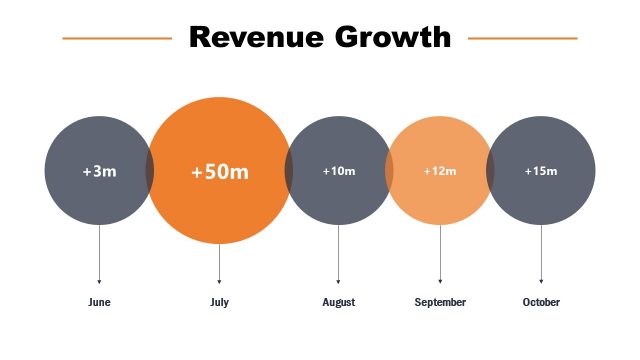 Revenue Growth

+3m

+50m

+10m

+12m

+15m

June

July

August

September

October